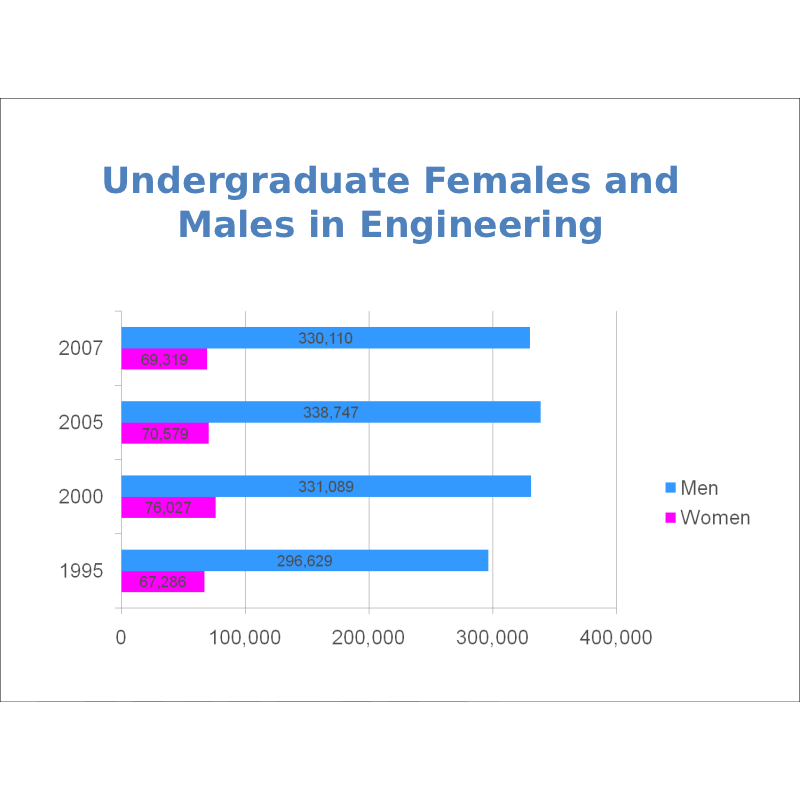 Undergraduate Females and Males in Engineering

2007
330,110
69,319

2005
338,747
70,579

2000
331,089
76,027

1995
296,629
67,286

0
100,000
200,000
300,000
400,000

Men
Women